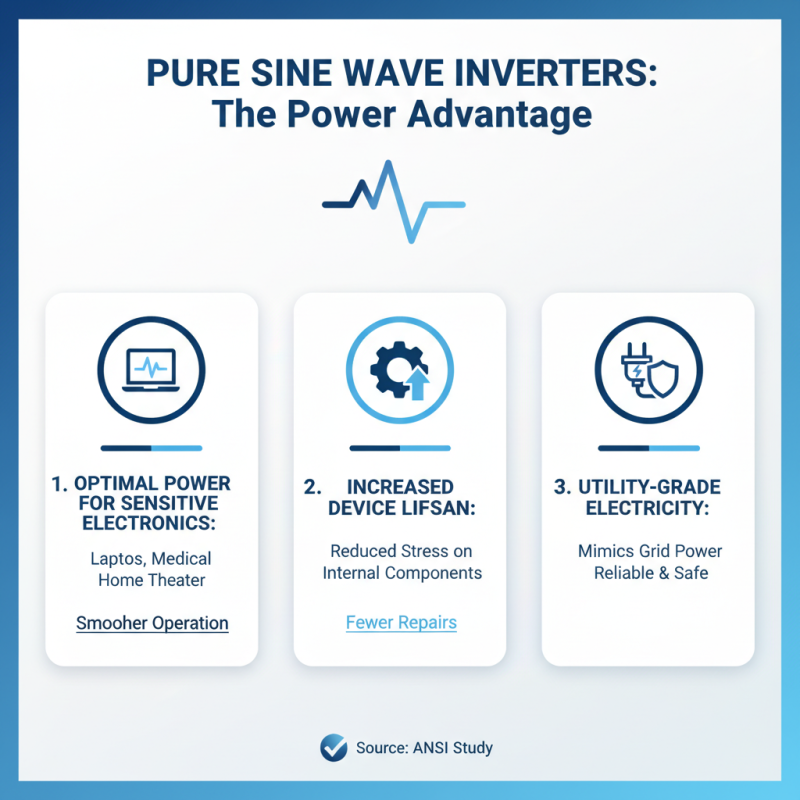 PURE SINE WAVE INVERTERS:
The Power Advantage

1. OPTIMAL POWER FOR SENSITIVE ELECTRONICS:

Laptos, Medical
Home Theater

Smooher Operation

2. INCREASED DEVICE LIFSAN:

Reduced Stress on Internal Components

Fewer Repairs

3. UTILITY-GRADE ELECTRICITY:

Mimics Grid Power
Reliable & Safe

Source: ANSI Study